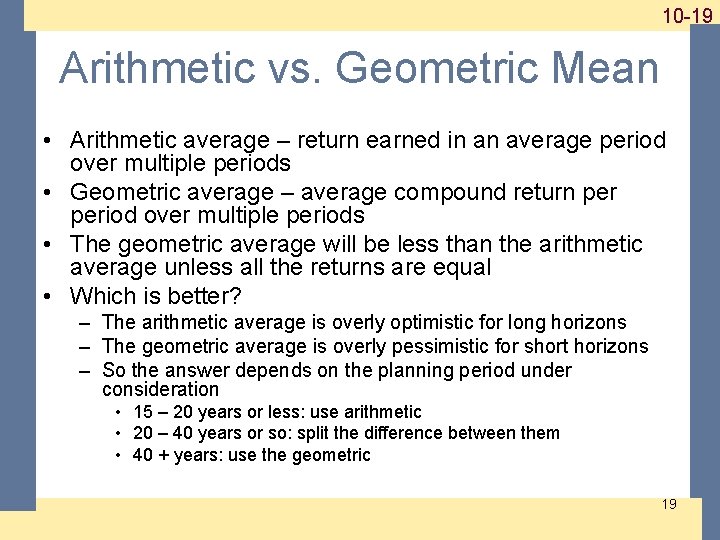 10-19

Arithmetic vs. Geometric Mean

• Arithmetic average – return earned in an average period over multiple periods
• Geometric average – average compound return per period over multiple periods
• The geometric average will be less than the arithmetic average unless all the returns are equal
• Which is better?
– The arithmetic average is overly optimistic for long horizons
– The geometric average is overly pessimistic for short horizons
– So the answer depends on the planning period under consideration
• 15 – 20 years or less: use arithmetic
• 20 – 40 years or so: split the difference between them
• 40 + years: use the geometric

19